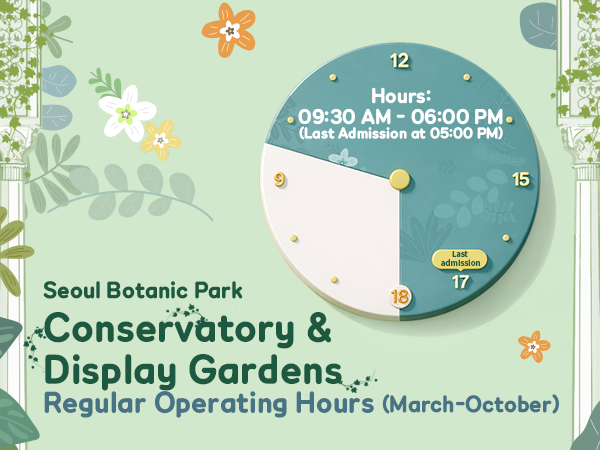 12

Hours:
09:30 AM - 06:00 PM
(Last Admission at 05:00 PM)

9

15

Last admission

17

18

Seoul Botanic Park
Conservatory & Display Gardens
Regular Operating Hours (March-October)